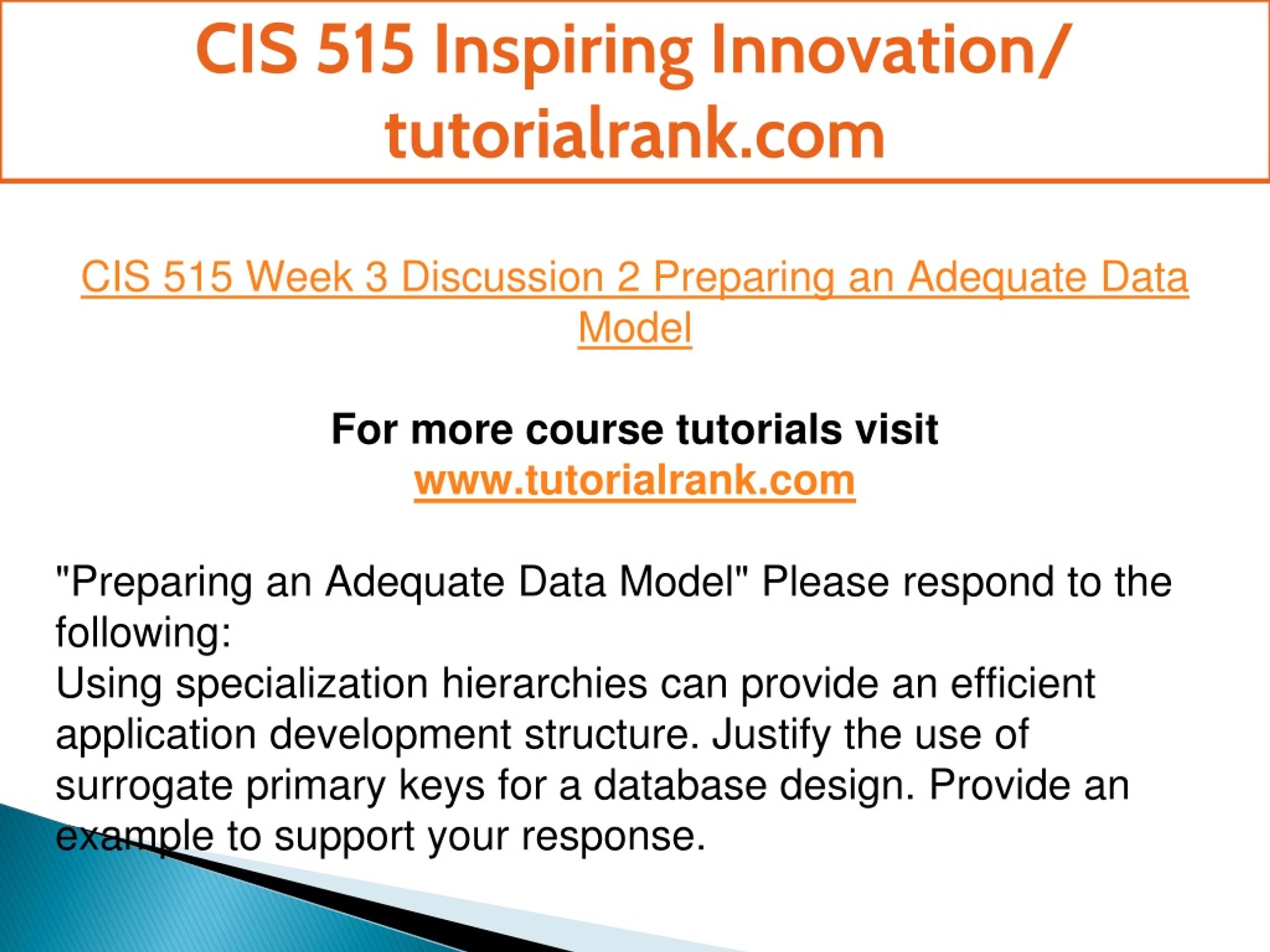 CIS 515 Inspiring Innovation/ tutorialrank.com

CIS 515 Week 3 Discussion 2 Preparing an Adequate Data Model

For more course tutorials visit
www.tutorialrank.com

"Preparing an Adequate Data Model" Please respond to the following:
Using specialization hierarchies can provide an efficient application development structure. Justify the use of surrogate primary keys for a database design. Provide an example to support your response.